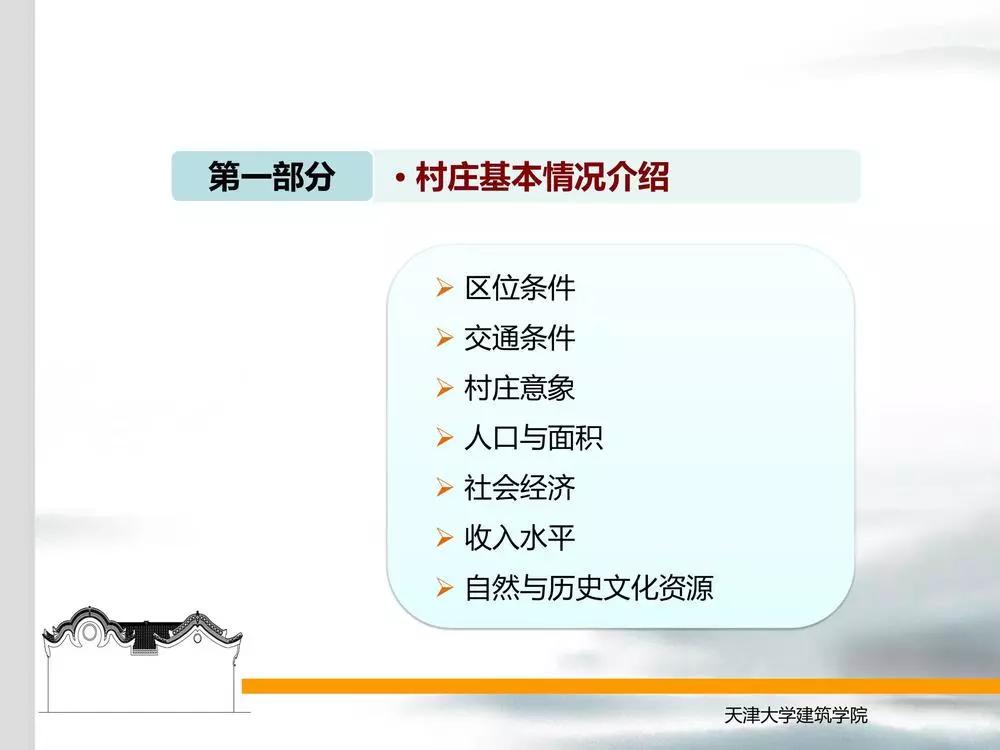 第一部分

• 村庄基本情况介绍

➢ 区位条件
➢ 交通条件
➢ 村庄意象
➢ 人口与面积
➢ 社会经济
➢ 收入水平
➢ 自然与历史文化资源

天津大学建筑学院